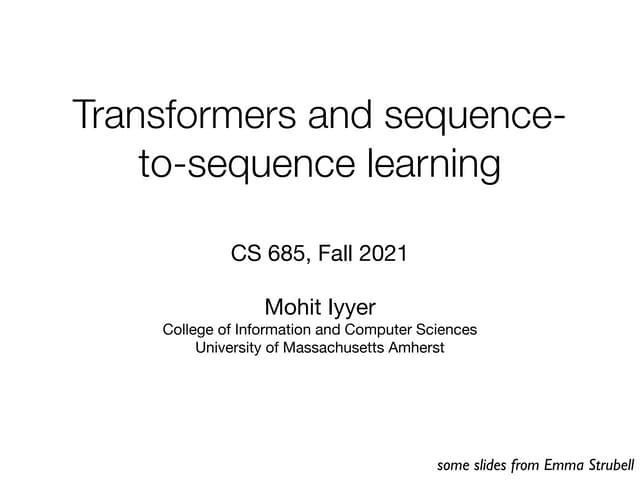 Transformers and sequence-to-sequence learning

CS 685, Fall 2021

Mohit Iyyer
College of Information and Computer Sciences
University of Massachusetts Amherst

some slides from Emma Strubell